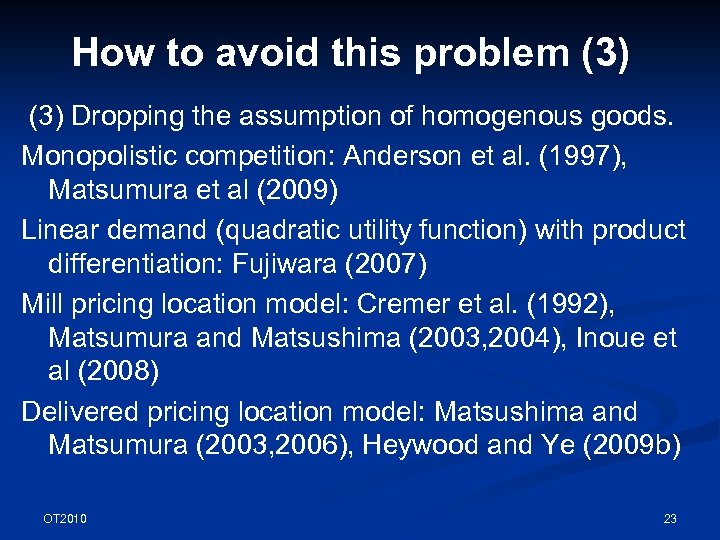 How to avoid this problem (3)

(3) Dropping the assumption of homogenous goods.

Monopolistic competition: Anderson et al. (1997), Matsumura et al (2009)

Linear demand (quadratic utility function) with product differentiation: Fujiwara (2007)

Mill pricing location model: Cremer et al. (1992), Matsumura and Matsushima (2003,2004), Inoue et al (2008)

Delivered pricing location model: Matsushima and Matsumura (2003,2006), Heywood and Ye (2009b)

OT2010

23